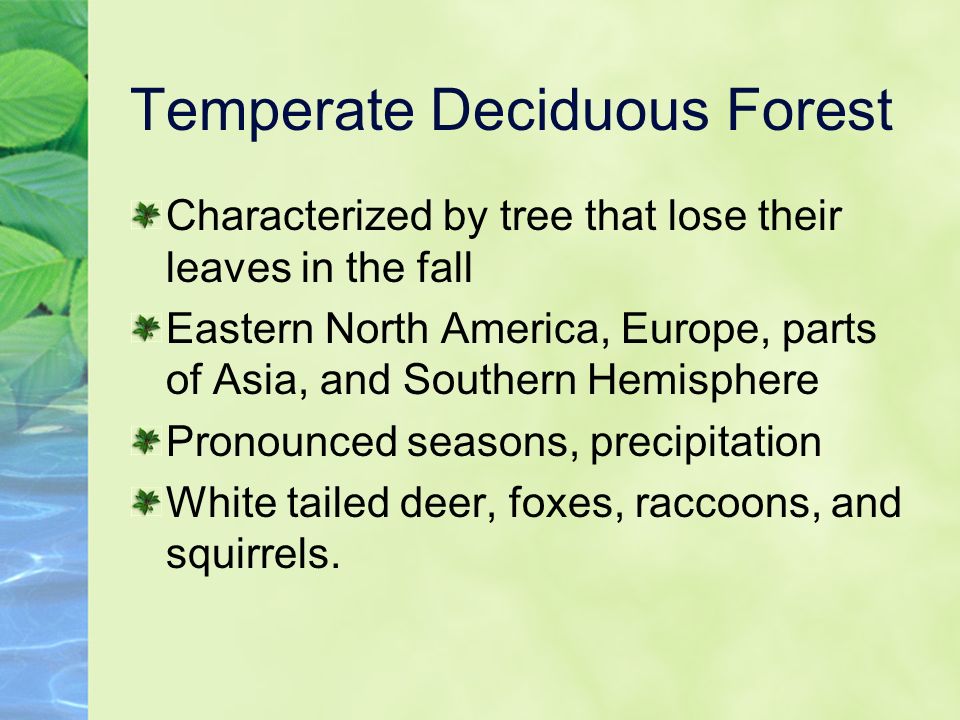 Temperate Deciduous Forest

Characterized by tree that lose their leaves in the fall

Eastern North America, Europe, parts of Asia, and Southern Hemisphere

Pronounced seasons, precipitation

White tailed deer, foxes, raccoons, and squirrels.